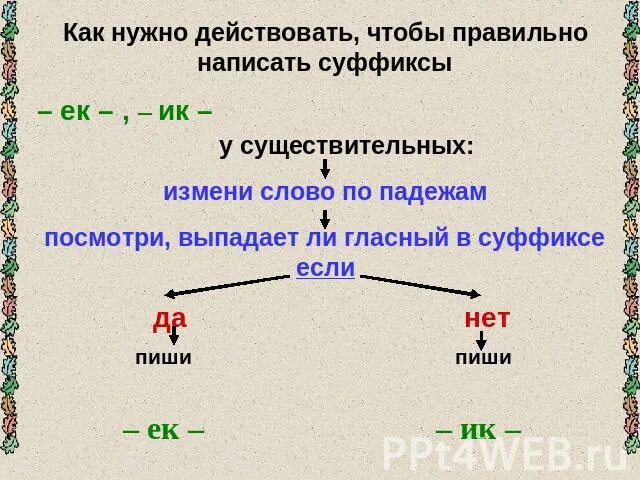 Как нужно действовать, чтобы правильно написать суффиксы

– ек – , – ик –

у существительных:

измени слово по падежам

посмотри, выпадает ли гласный в суффиксе

если

да

пиши

– ек –

нет

пиши

– ик –

PPt4WEB.ru